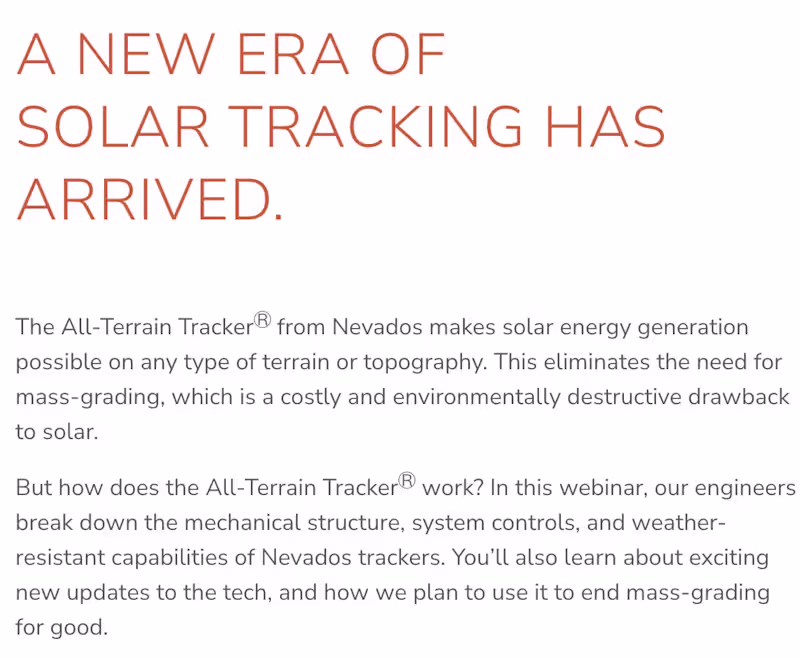 A NEW ERA OF SOLAR TRACKING HAS ARRIVED.

The All-Terrain Tracker® from Nevados makes solar energy generation possible on any type of terrain or topography. This eliminates the need for mass-grading, which is a costly and environmentally destructive drawback to solar.

But how does the All-Terrain Tracker® work? In this webinar, our engineers break down the mechanical structure, system controls, and weather-resistant capabilities of Nevados trackers. You'll also learn about exciting new updates to the tech, and how we plan to use it to end mass-grading for good.